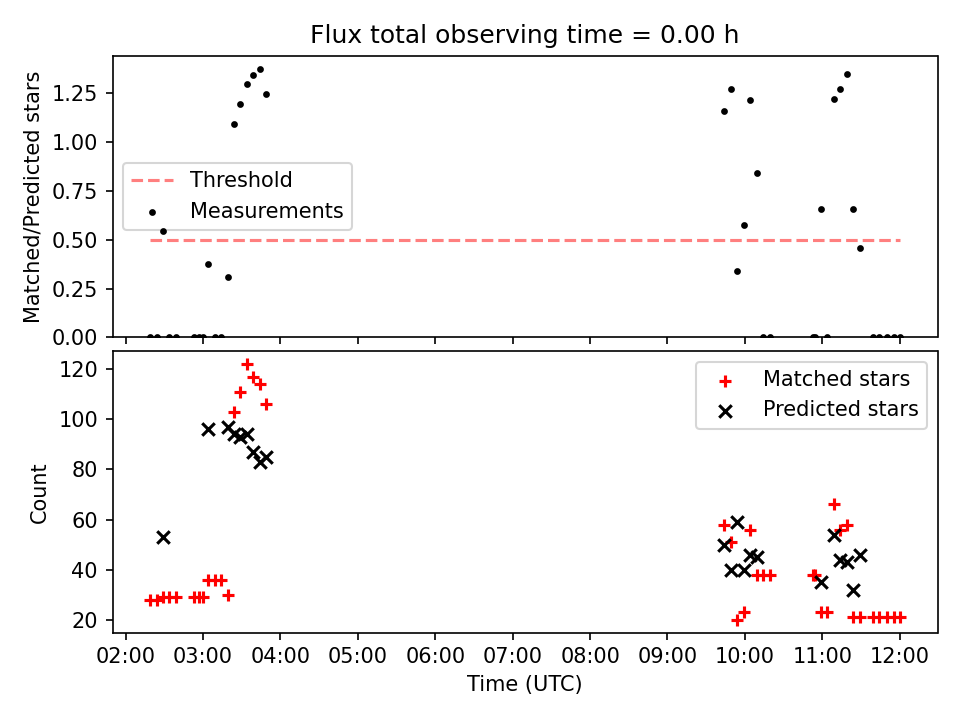 Flux total observing time = 0.00 h

Matched/Predicted stars

1.25
1.00
0.75
0.50
0.25
0.00

Threshold
Measurements

Count

120
100
80
60
40
20

Matched stars
Predicted stars

02:00 03:00 04:00 05:00 06:00 07:00 08:00 09:00 10:00 11:00 12:00

Time (UTC)